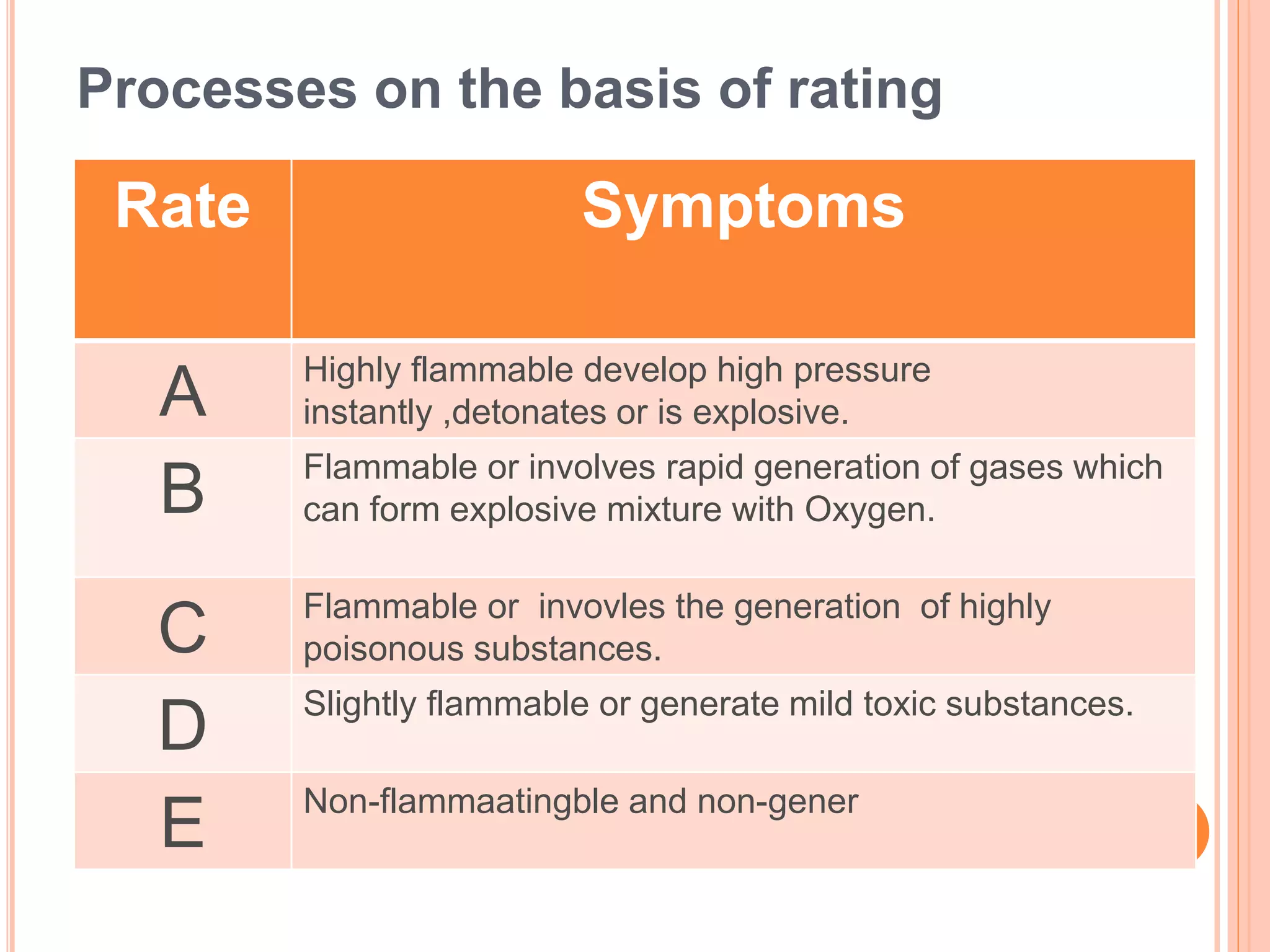 Processes on the basis of rating

| Rate | Symptoms |
|---|---|
| A | Highly flammable develop high pressure instantly ,detonates or is explosive. |
| B | Flammable or involves rapid generation of gases which can form explosive mixture with Oxygen. |
| C | Flammable or invovles the generation of highly poisonous substances. |
| D | Slightly flammable or generate mild toxic substances. |
| E | Non-flammaatingble and non-gener |